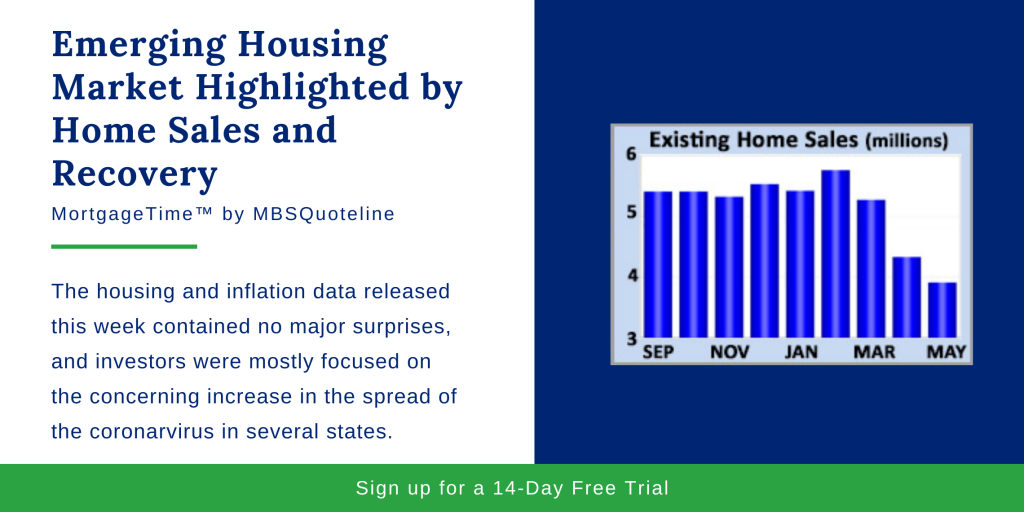 Emerging Housing Market Highlighted by Home Sales and Recovery

MortgageTime™ by MBSQuoteline

The housing and inflation data released this week contained no major surprises, and investors were mostly focused on the concerning increase in the spread of the coronarvirus in several states.

Existing Home Sales (millions)

6
5
4
3

SEP NOV JAN MAR MAY

Sign up for a 14-Day Free Trial